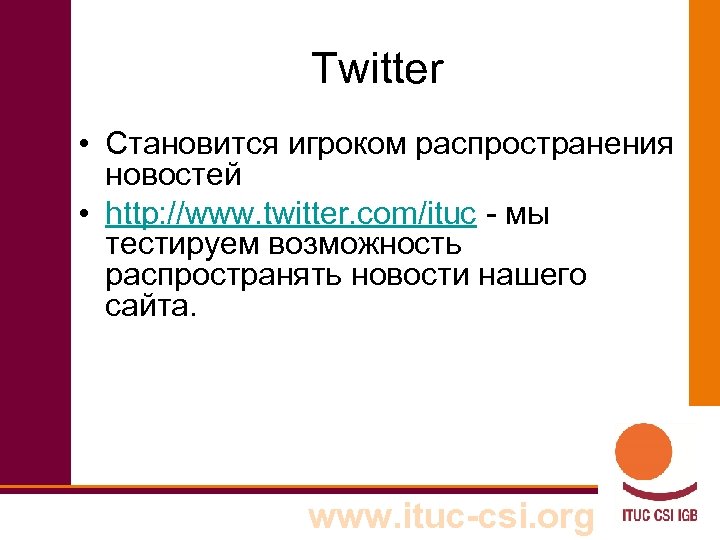 Twitter

• Становится игроком распространения новостей

• http://www.twitter.com/ituc - мы тестируем возможность распространять новости нашего сайта.

www.ituc-csi.org

ITUC CSI IGB